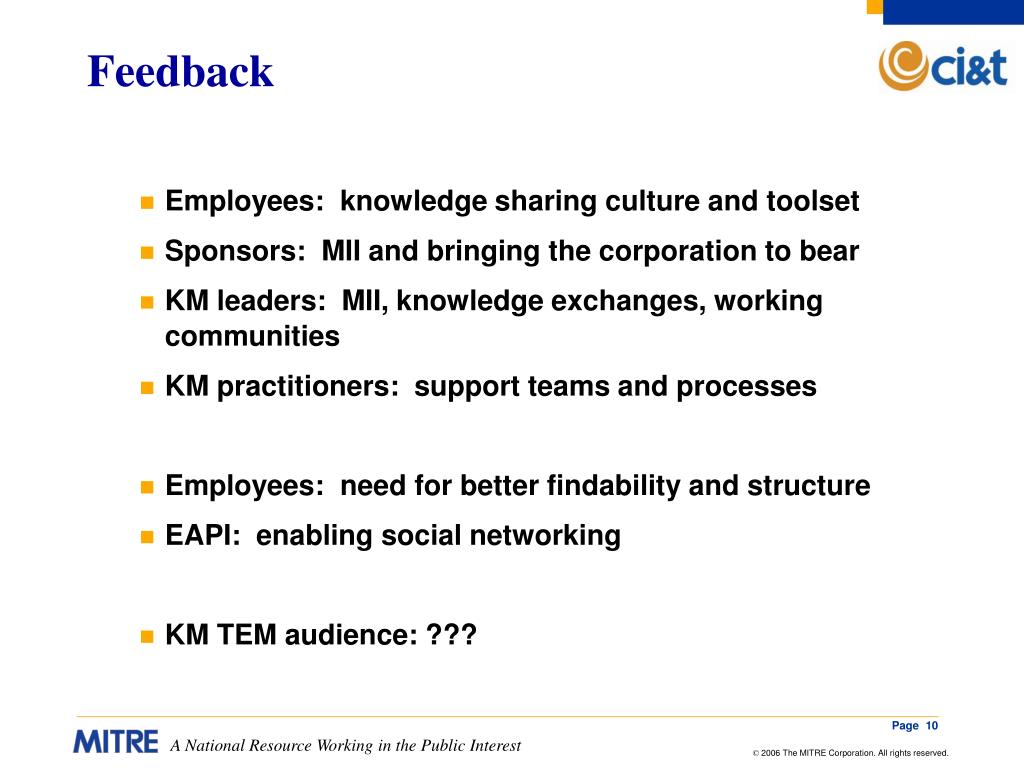 Feedback

ci&t

- Employees: knowledge sharing culture and toolset
- Sponsors: MII and bringing the corporation to bear
- KM leaders: MII, knowledge exchanges, working communities
- KM practitioners: support teams and processes

- Employees: need for better findability and structure
- EAPI: enabling social networking

- KM TEM audience: ???

Page 10

MITRE A National Resource Working in the Public Interest

© 2006 The MITRE Corporation. All rights reserved.